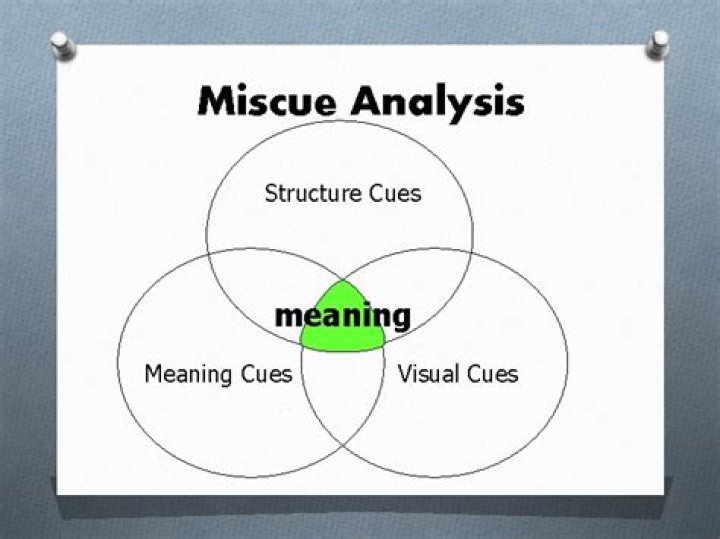 Miscue Analysis

Structure Cues

meaning

Meaning Cues

Visual Cues